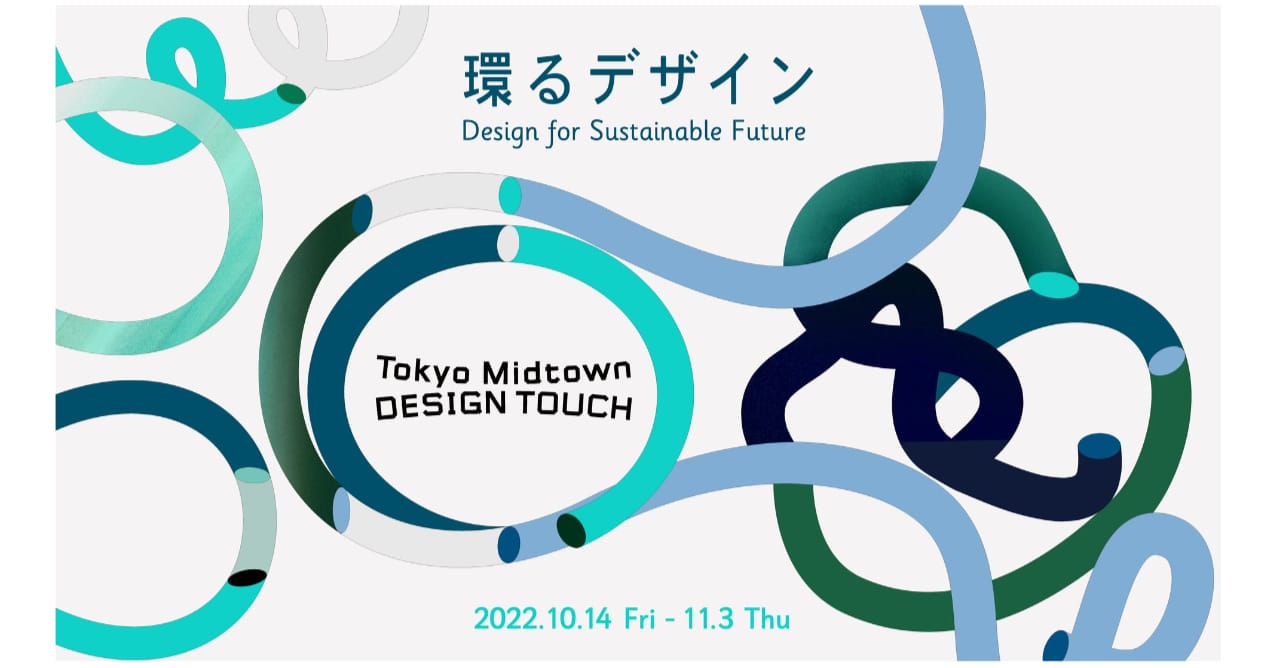 環るデザイン
Design for Sustainable Future

Tokyo Midtown
DESIGN TOUCH

2022.10.14 Fri - 11.3 Thu